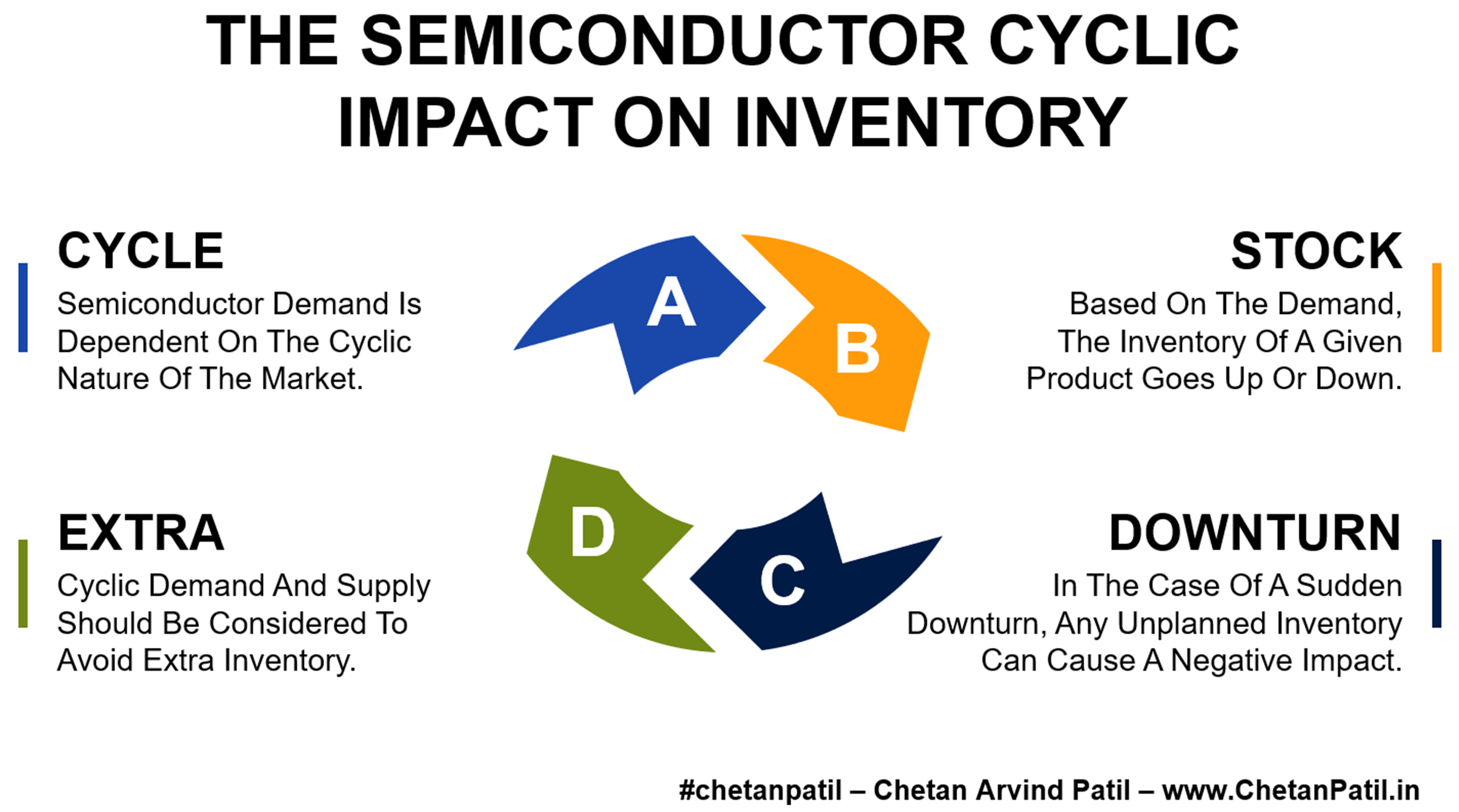 THE SEMICONDUCTOR CYCLIC IMPACT ON INVENTORY

CYCLE
Semiconductor Demand Is Dependent On The Cyclic Nature Of The Market.

A

B

STOCK
Based On The Demand, The Inventory Of A Given Product Goes Up Or Down.

EXTRA
Cyclic Demand And Supply Should Be Considered To Avoid Extra Inventory.

D

C

DOWNTURN
In The Case Of A Sudden Downturn, Any Unplanned Inventory Can Cause A Negative Impact.

#chetanpatil – Chetan Arvind Patil – www.ChetanPatil.in